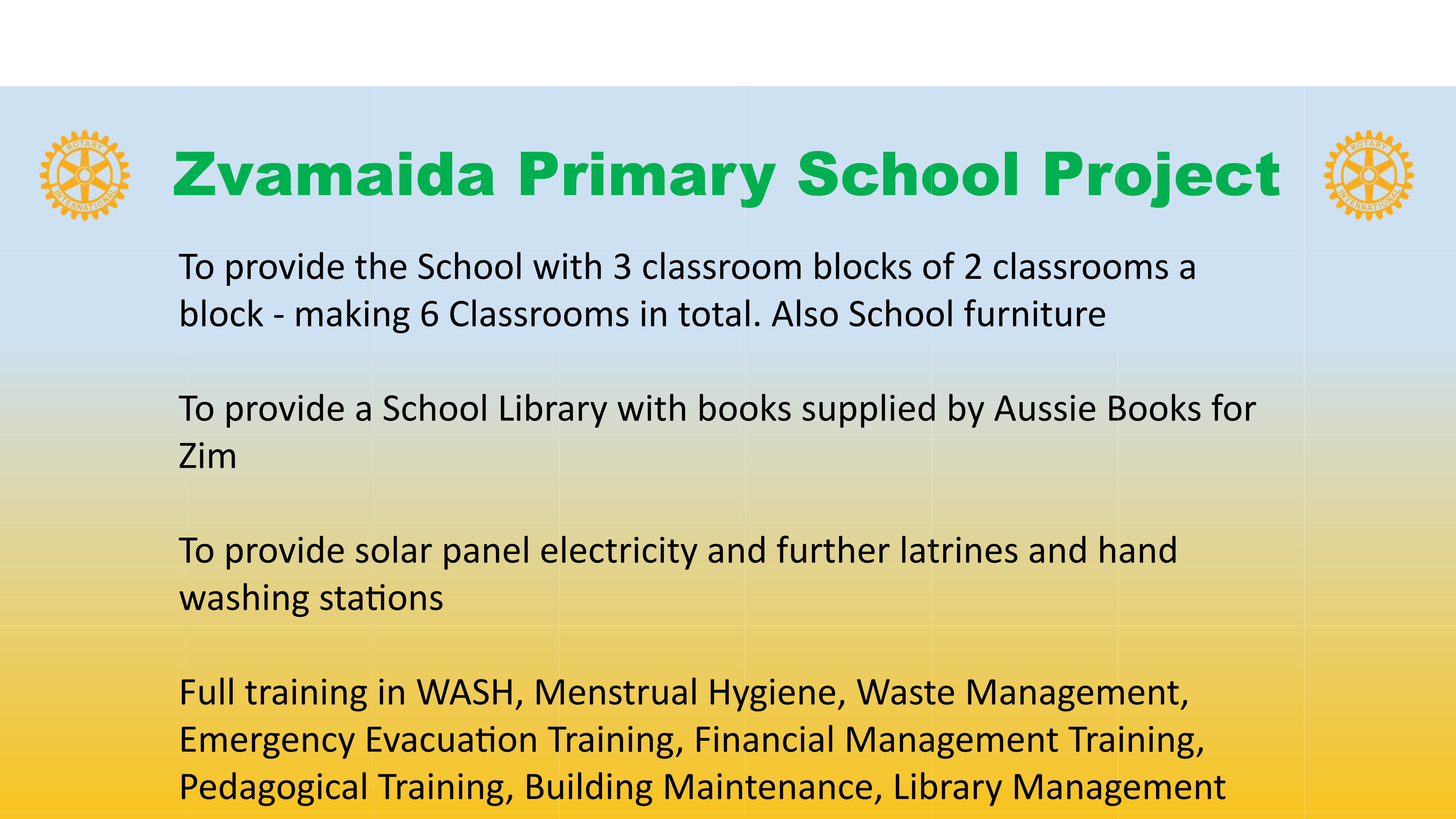 ROTARY INTERNATIONAL

Zvamaida Primary School Project

ROTARY INTERNATIONAL

To provide the School with 3 classroom blocks of 2 classrooms a block - making 6 Classrooms in total. Also School furniture

To provide a School Library with books supplied by Aussie Books for Zim

To provide solar panel electricity and further latrines and hand washing stations

Full training in WASH, Menstrual Hygiene, Waste Management, Emergency Evacuation Training, Financial Management Training, Pedagogical Training, Building Maintenance, Library Management